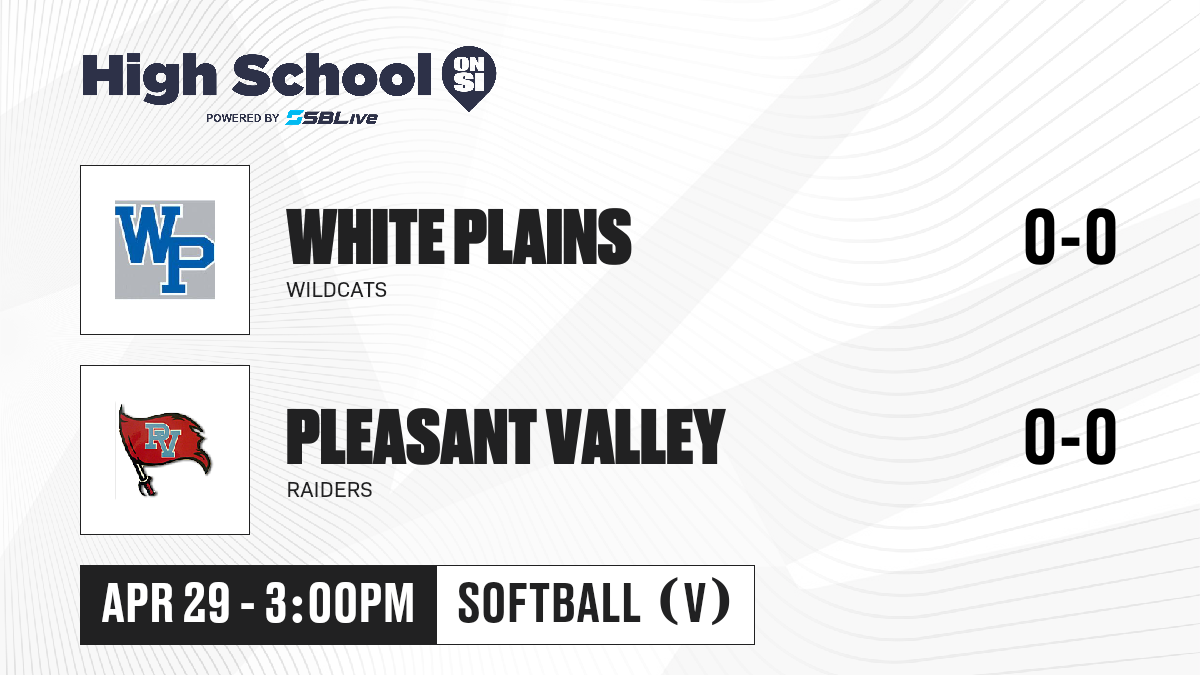 High School ON SI
POWERED BY SBLive

WP

WHITE PLAINS
WILDCATS

0-0

PV

PLEASANT VALLEY
RAIDERS

0-0

APR 29 - 3:00PM

SOFTBALL (V)